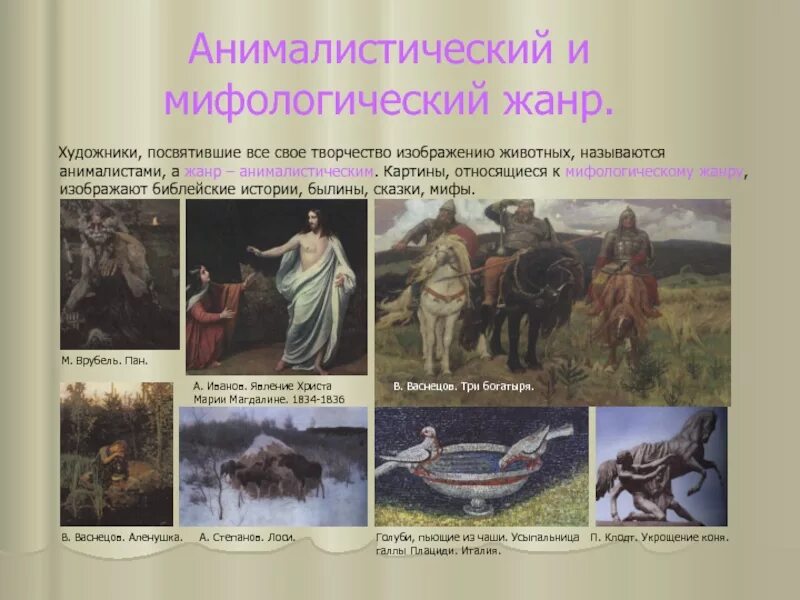 Анималистический и мифологический жанр.

Художники, посвятившие все свое творчество изображению животных, называются анималистами, а жанр – анималистическим. Картины, относящиеся к мифологическому жанру, изображают библейские истории, былины, сказки, мифы.

М. Врубель. Пан.

А. Иванов. Явление Христа Марии Магдалине. 1834-1836

В. Васнецов. Три богатыря.

В. Васнецов. Аленушка.

А. Степанов. Лоси.

Голуби, пьющие из чаши. Усыпальница галлы Плациди. Италия.

П. Клодт. Укрощение коня.